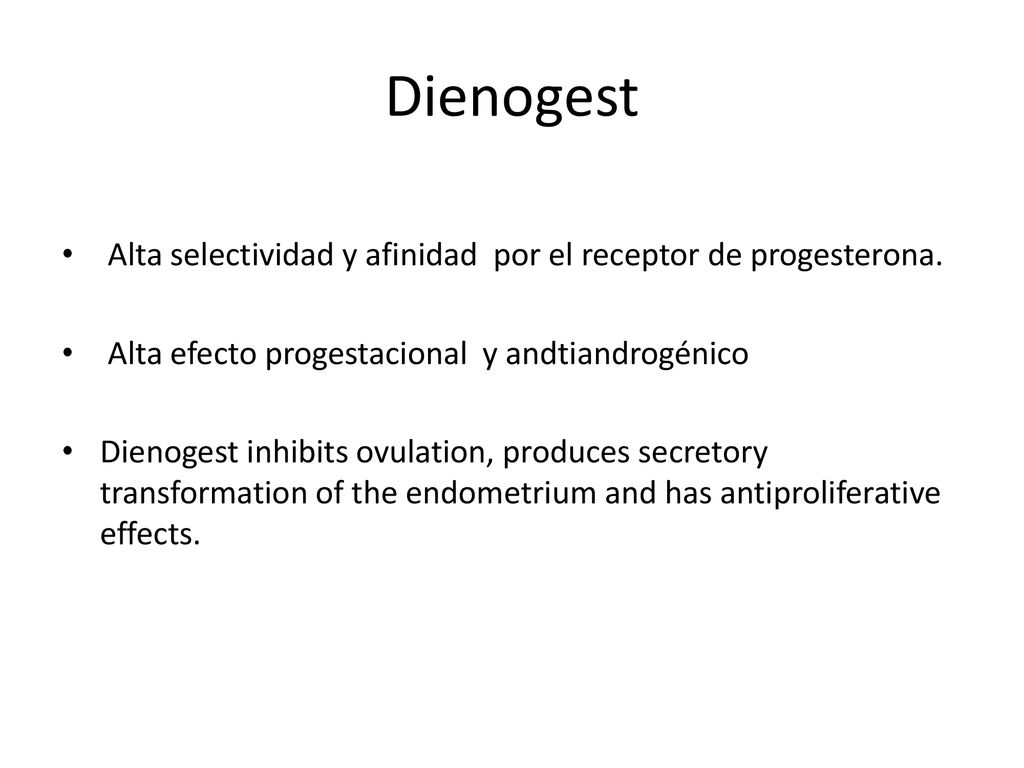 Dienogest

• Alta selectividad y afinidad por el receptor de progesterona.

• Alta efecto progestacional y andtiandrogénico

• Dienogest inhibits ovulation, produces secretory transformation of the endometrium and has antiproliferative effects.